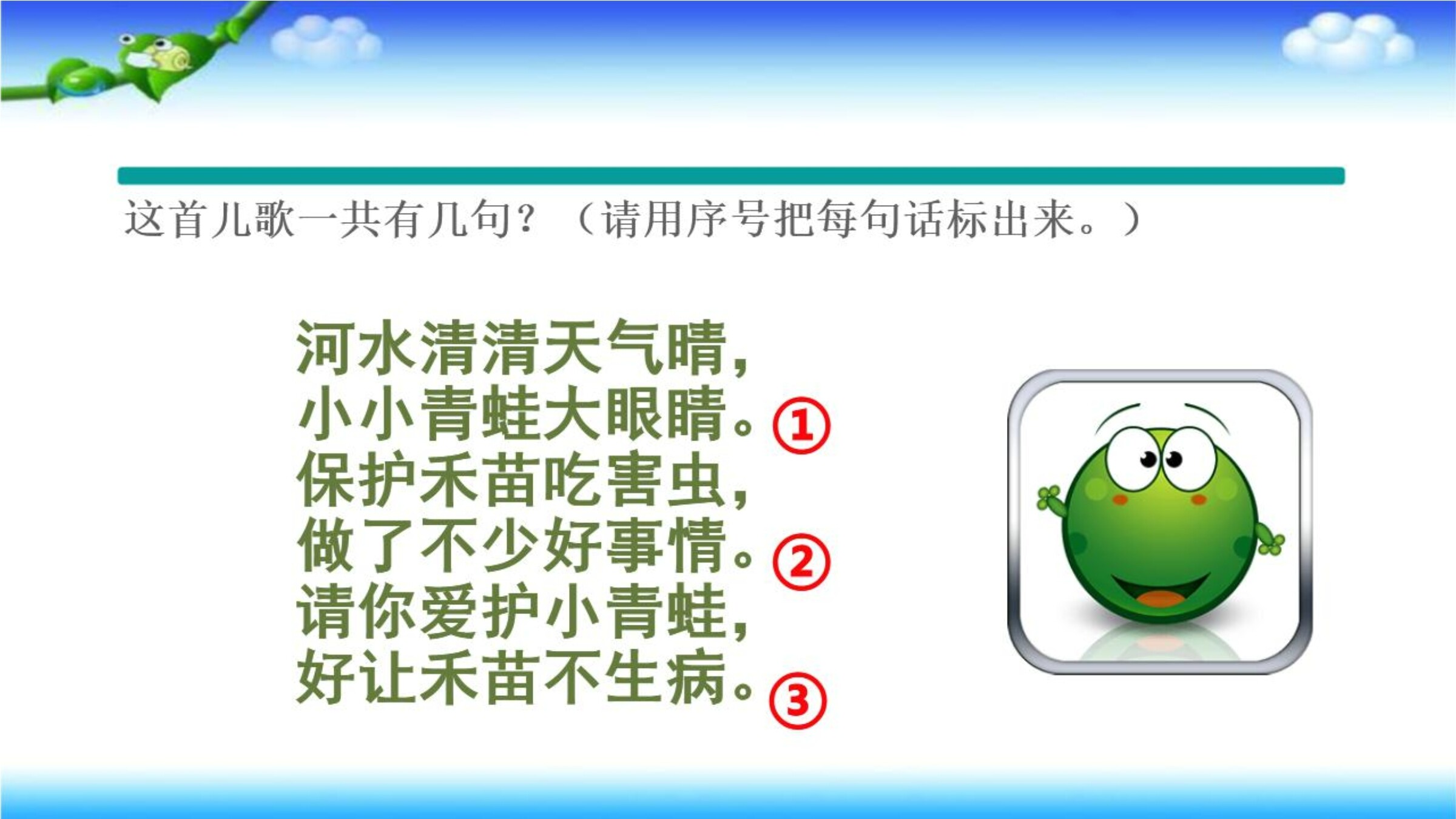 这首儿歌一共有几句？（请用序号把每句话标出来。）

河水清清天气晴，
小小青蛙大眼睛。①
保护禾苗吃害虫，
做了不少好事情。②
请你爱护小青蛙，
好让禾苗不生病。③